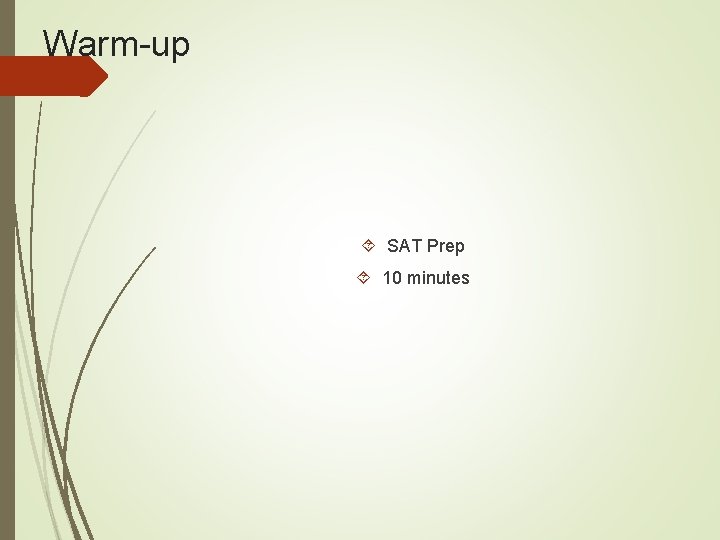 Warm-up

SAT Prep

10 minutes